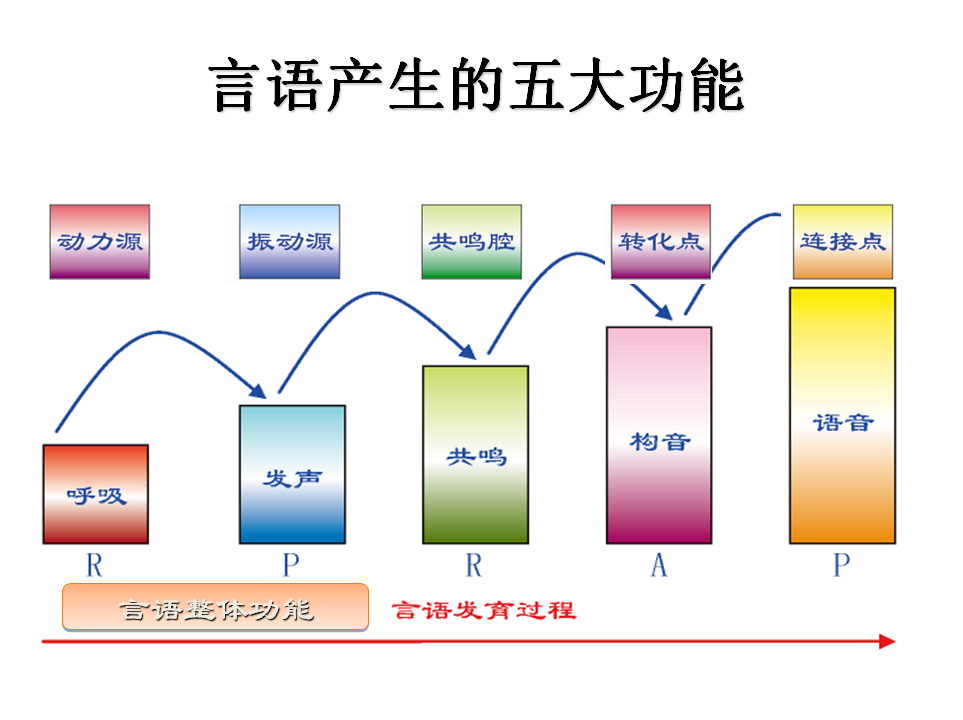 言语产生的五大功能

动力源

振动源

共鸣腔

转化点

连接点

呼吸

发声

共鸣

构音

语音

R

P

R

A

P

言语整体功能

言语发育过程